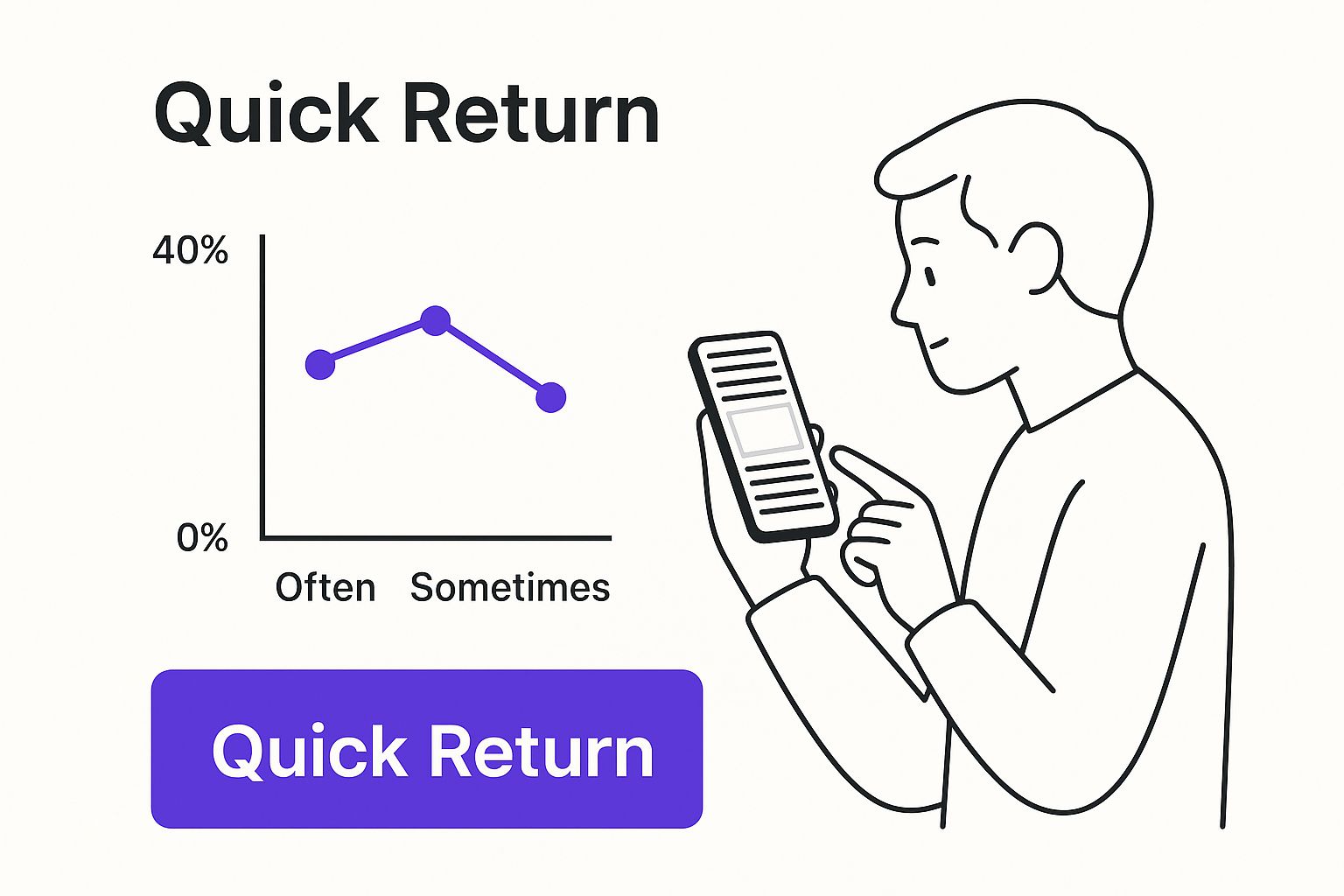 Quick Return

40%

0%

Often Sometimes

Quick Return